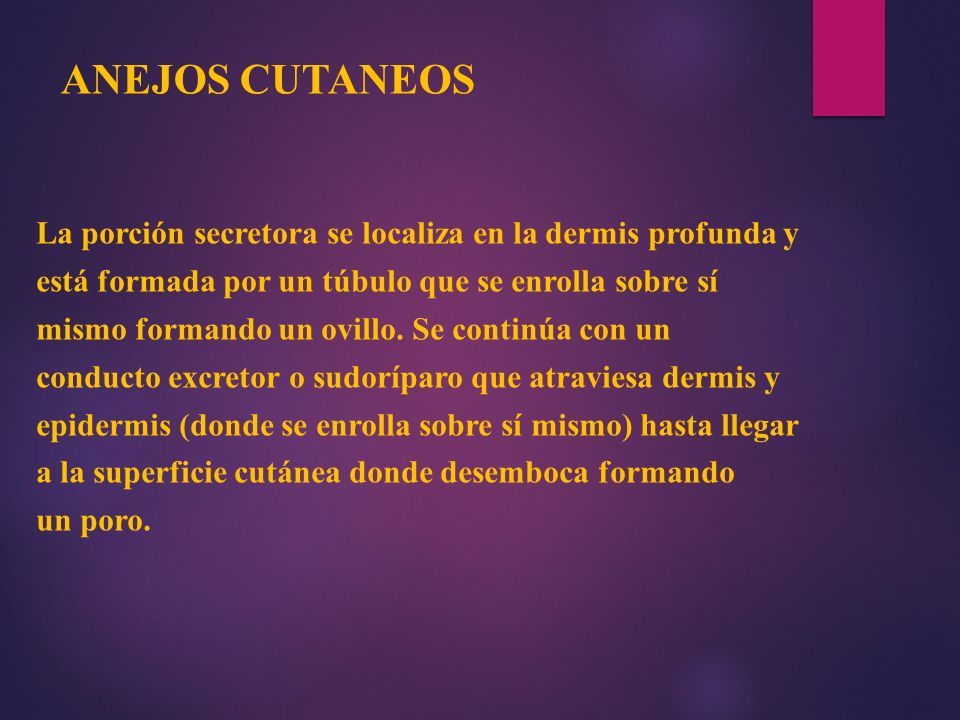 ANEJOS CUTANEOS

La porción secretora se localiza en la dermis profunda y está formada por un túbulo que se enrolla sobre sí mismo formando un ovillo. Se continúa con un conducto excretor o sudoríparo que atraviesa dermis y epidermis (donde se enrolla sobre sí mismo) hasta llegar a la superficie cutánea donde desemboca formando un poro.